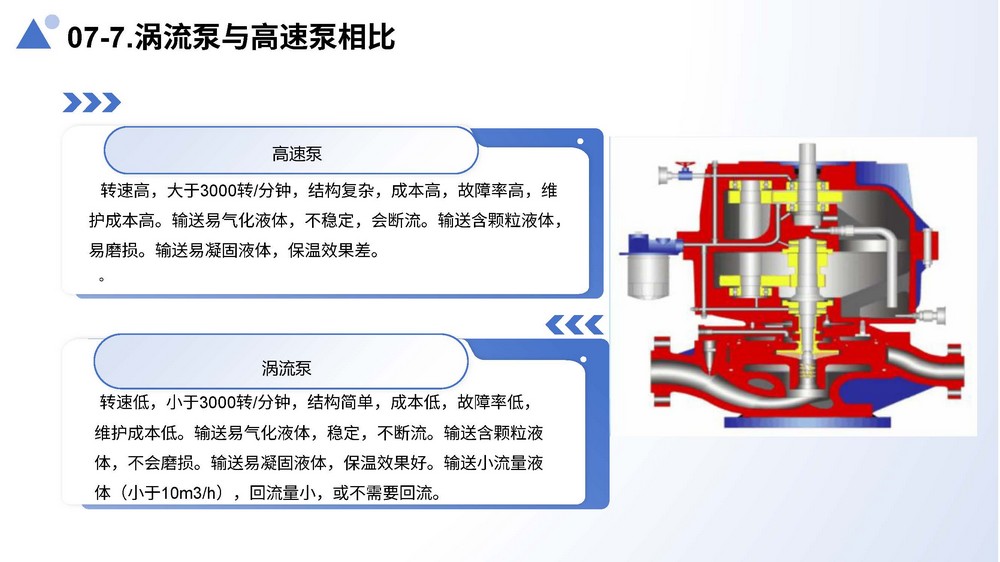 07-7.涡流泵与高速泵相比

高速泵

转速高，大于3000转/分钟，结构复杂，成本高，故障率高，维护成本高。输送易气化液体，不稳定，会断流。输送含颗粒液体，易磨损。输送易凝固液体，保温效果差。
。

涡流泵

转速低，小于3000转/分钟，结构简单，成本低，故障率低，维护成本低。输送易气化液体，稳定，不断流。输送含颗粒液体，不会磨损。输送易凝固液体，保温效果好。输送小流量液体（小于10m3/h），回流量小，或不需要回流。